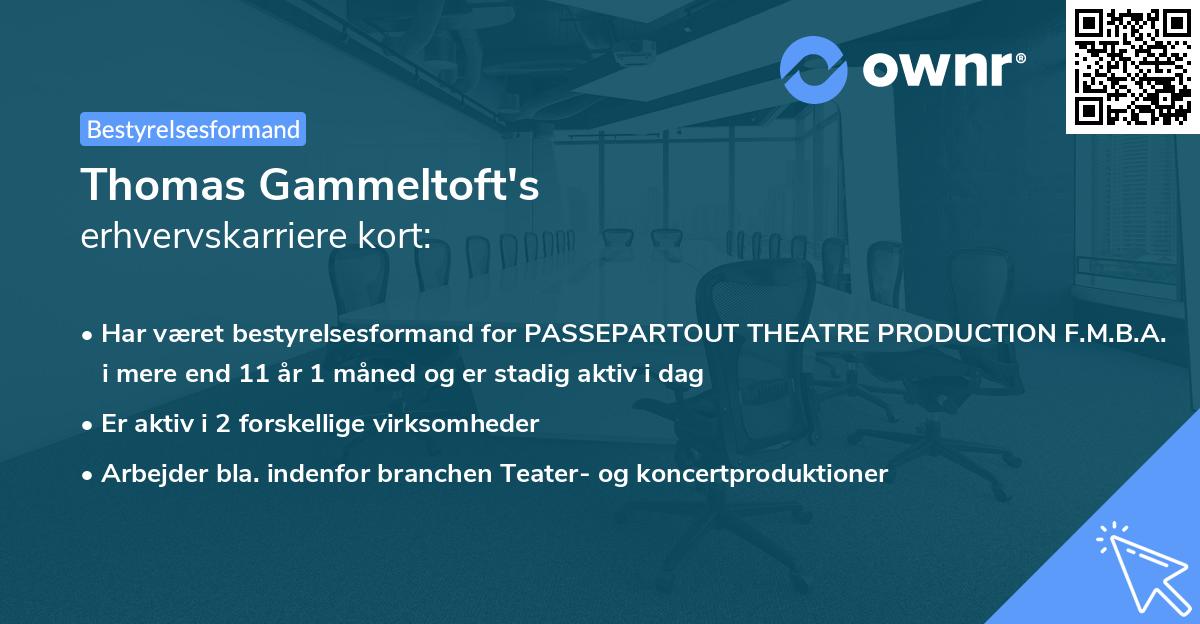 ownr®

Bestyrelsesformand

Thomas Gammeltoft's
erhvervskarriere kort:

• Har været bestyrelsesformand for PASSEPARTOUT THEATRE PRODUCTION F.M.B.A. i mere end 11 år 1 måned og er stadig aktiv i dag
• Er aktiv i 2 forskellige virksomheder
• Arbejder bla. indenfor branchen Teater- og koncertproduktioner